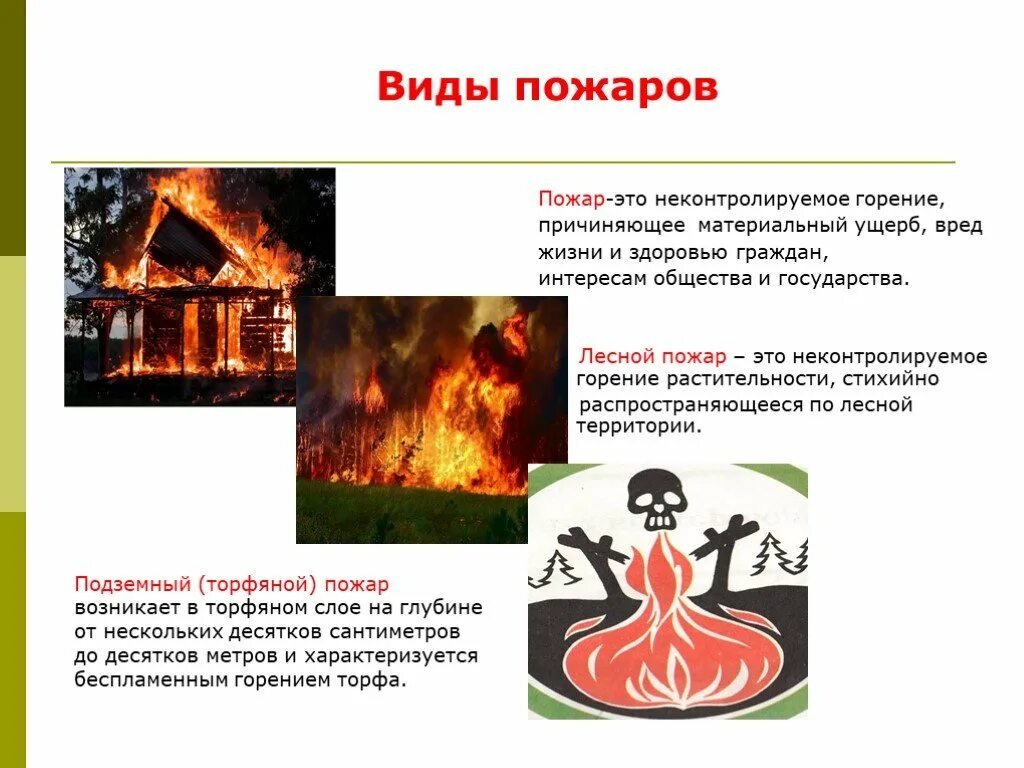 Виды пожаров

Пожар-это неконтролируемое горение, причиняющее материальный ущерб, вред жизни и здоровью граждан, интересам общества и государства.

Лесной пожар – это неконтролируемое горение растительности, стихийно распространяющееся по лесной территории.

Подземный (торфяной) пожар возникает в торфяном слое на глубине от нескольких десятков сантиметров до десятков метров и характеризуется беспламенным горением торфа.